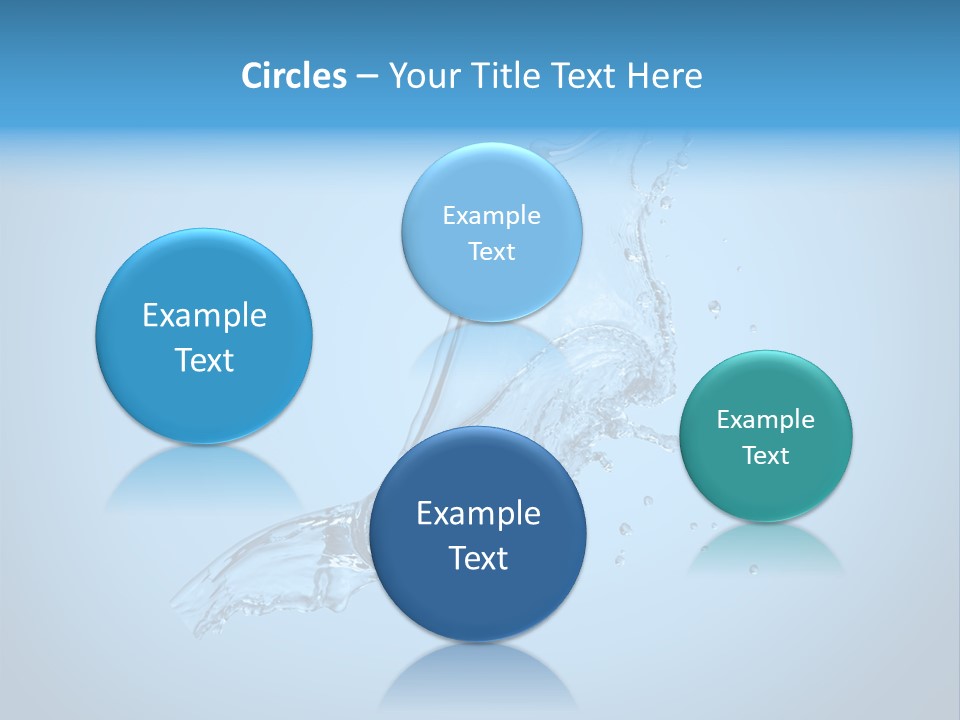 Circles – Your Title Text Here

Example Text

Example Text

Example Text

Example Text